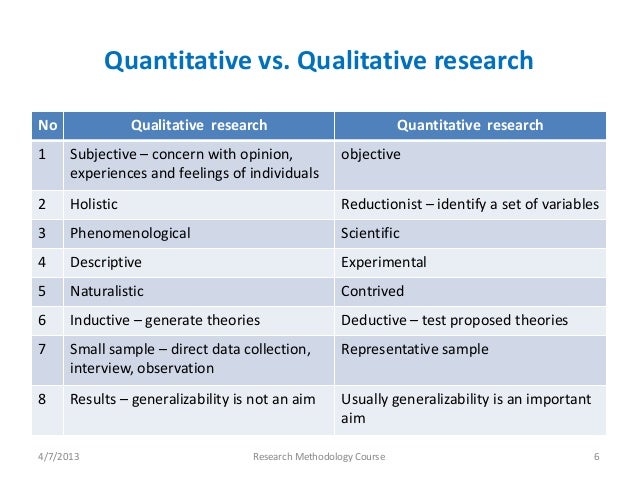 Quantitative vs. Qualitative research

| No | Qualitative research | Quantitative research |
|---|---|---|
| 1 | Subjective – concern with opinion, experiences and feelings of individuals | objective |
| 2 | Holistic | Reductionist – identify a set of variables |
| 3 | Phenomenological | Scientific |
| 4 | Descriptive | Experimental |
| 5 | Naturalistic | Contrived |
| 6 | Inductive – generate theories | Deductive – test proposed theories |
| 7 | Small sample – direct data collection, interview, observation | Representative sample |
| 8 | Results – generalizability is not an aim | Usually generalizability is an important aim |

4/7/2013 Research Methodology Course 6